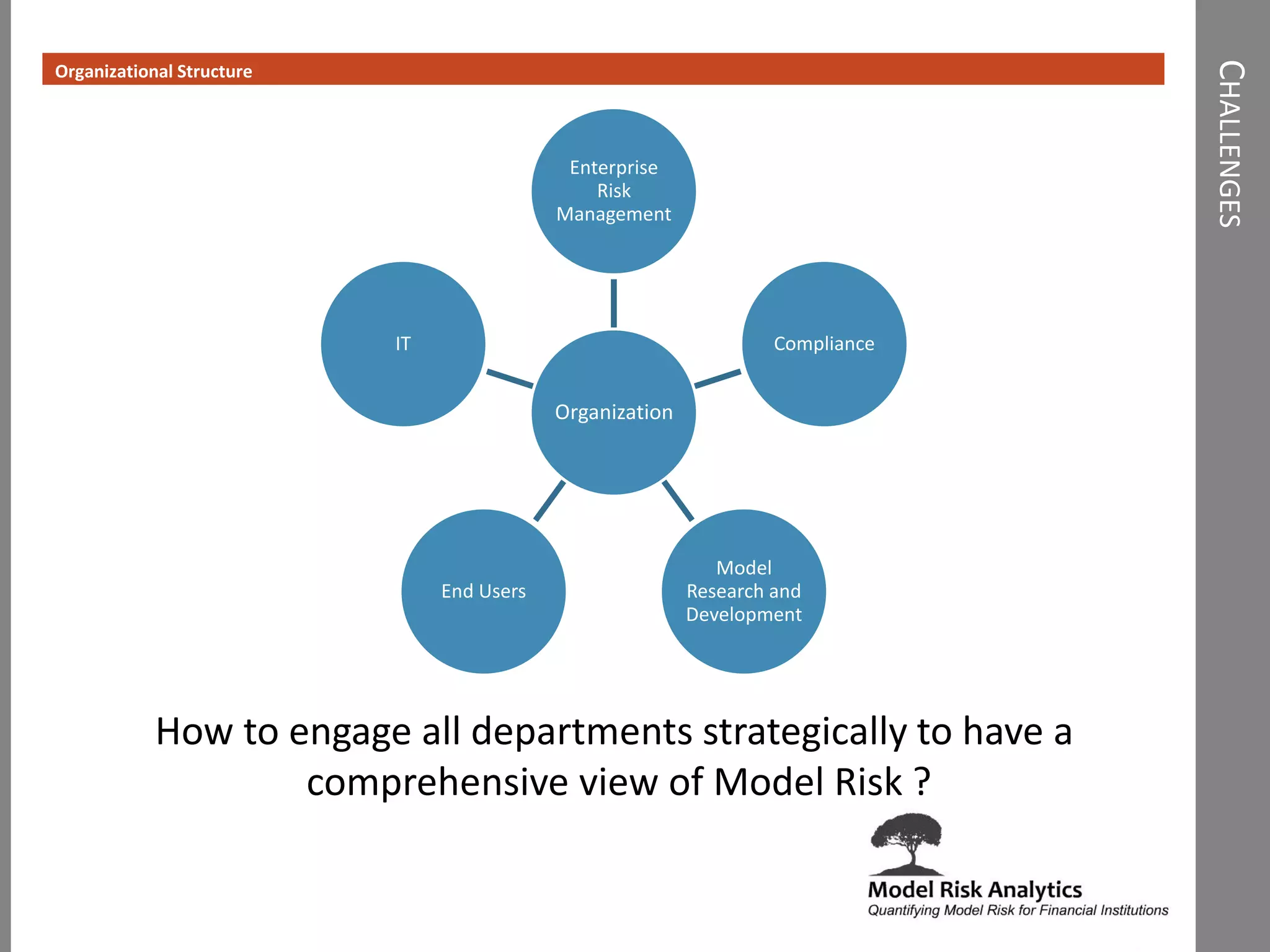 Organizational Structure

CHALLENGES

Enterprise Risk Management

IT

Compliance

Organization

End Users

Model Research and Development

How to engage all departments strategically to have a comprehensive view of Model Risk ?

Model Risk Analytics
Quantifying Model Risk for Financial Institutions